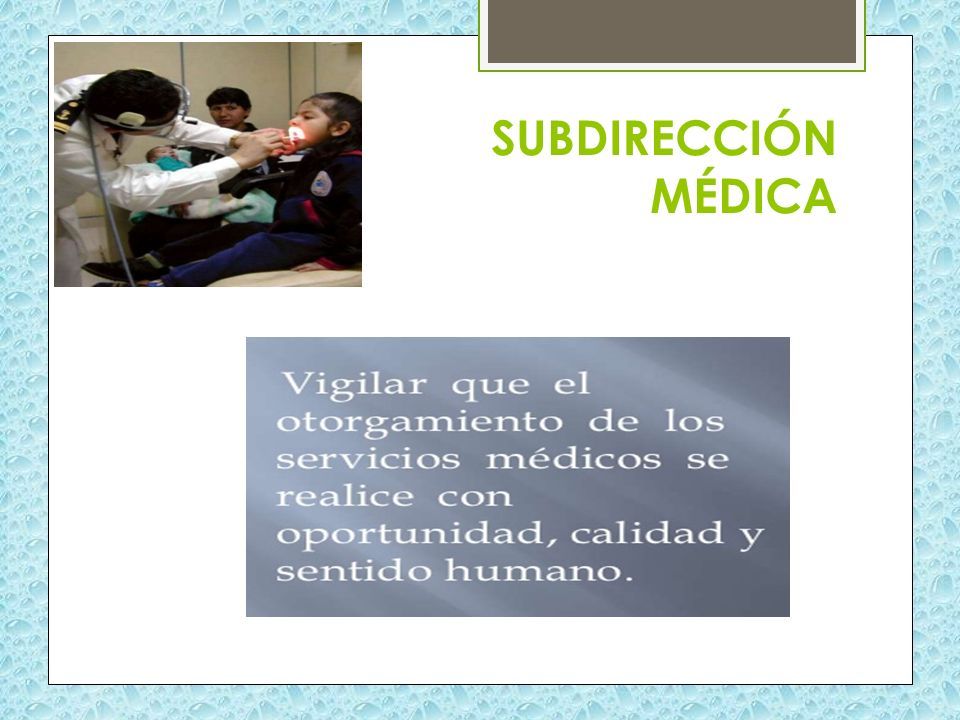 SUBDIRECCIÓN MÉDICA

Vigilar que el otorgamiento de los servicios médicos se realice con oportunidad, calidad y sentido humano.